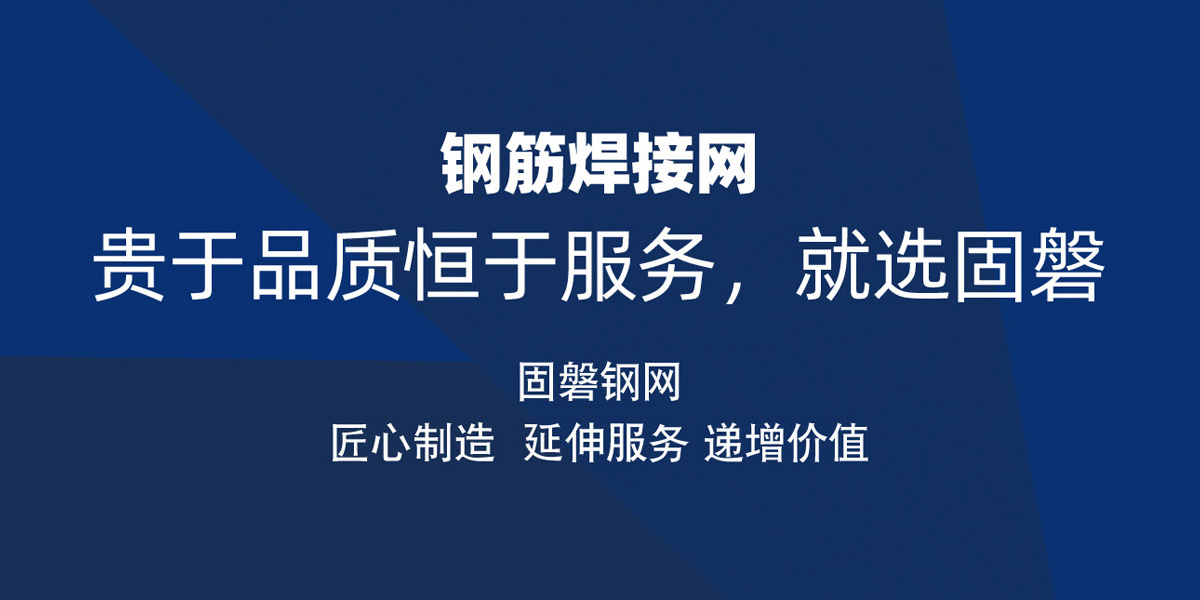 钢筋焊接网

贵于品质恒于服务，就选固磐

固磐钢网

匠心制造 延伸服务 递增价值